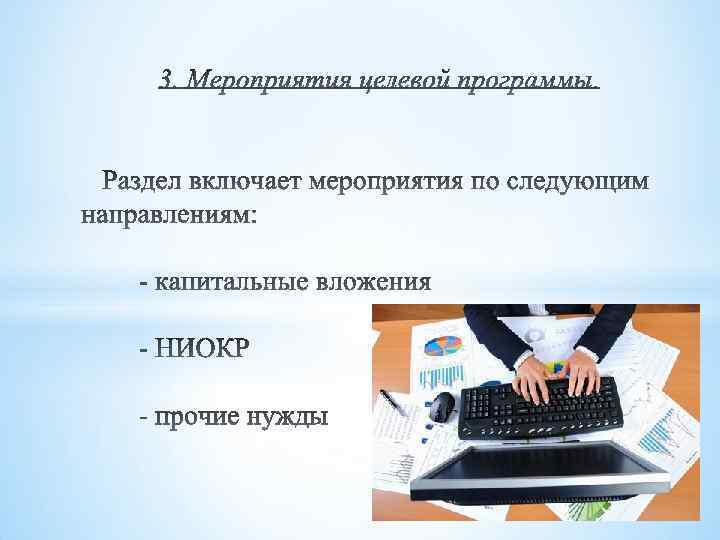 3. Мероприятия целевой программы.

Раздел включает мероприятия по следующим направлениям:

- капитальные вложения

- НИОКР

- прочие нужды